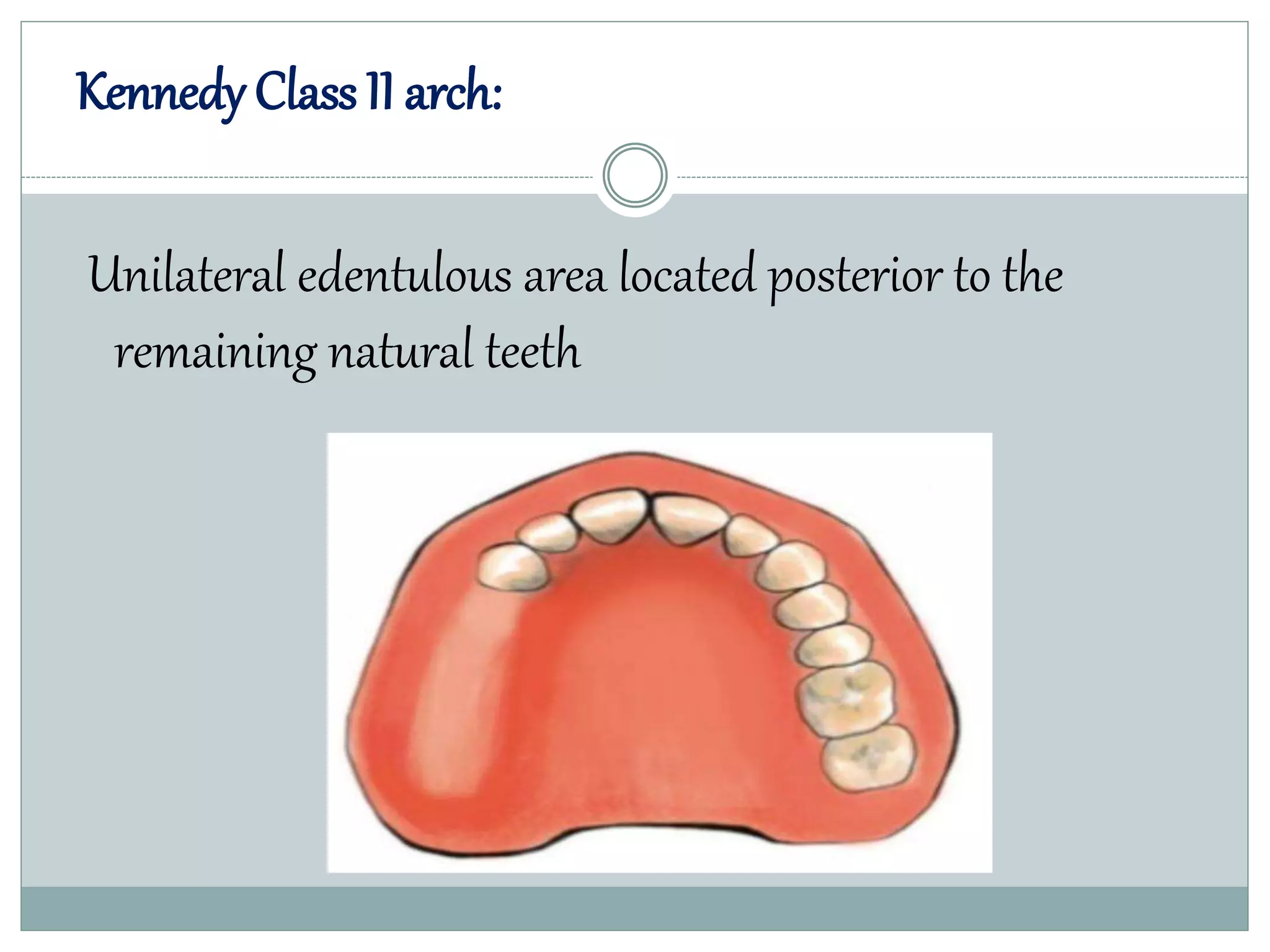 Kennedy Class II arch:

Unilateral edentulous area located posterior to the remaining natural teeth